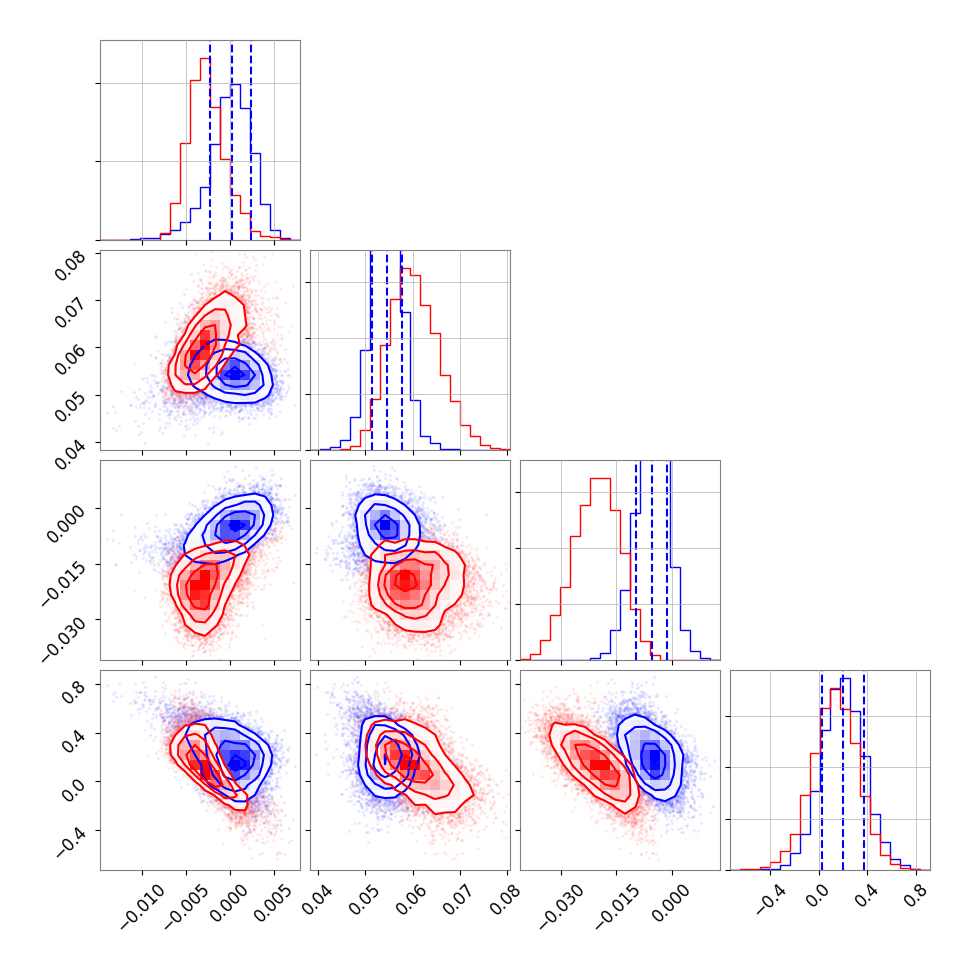 0.08
0.07
0.06
0.05
0.04

0.000
−0.015
−0.030

0.8
0.4
0.0
−0.4

−0.010
−0.005
0.000
0.005

0.04
0.05
0.06
0.07
0.08

−0.030
−0.015
0.000

−0.4
0.0
0.4
0.8